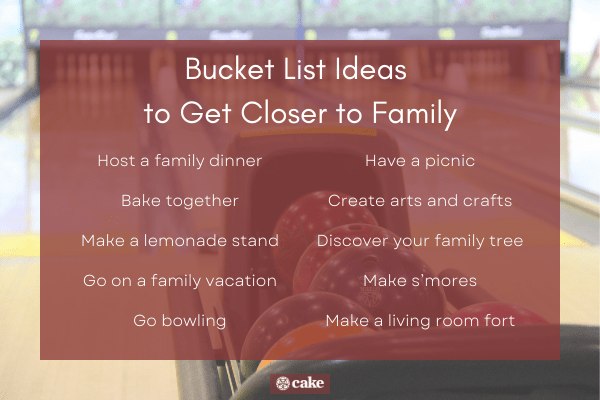 Bucket List Ideas to Get Closer to Family

Host a family dinner

Bake together

Make a lemonade stand

Go on a family vacation

Go bowling

Have a picnic

Create arts and crafts

Discover your family tree

Make s'mores

Make a living room fort

cake